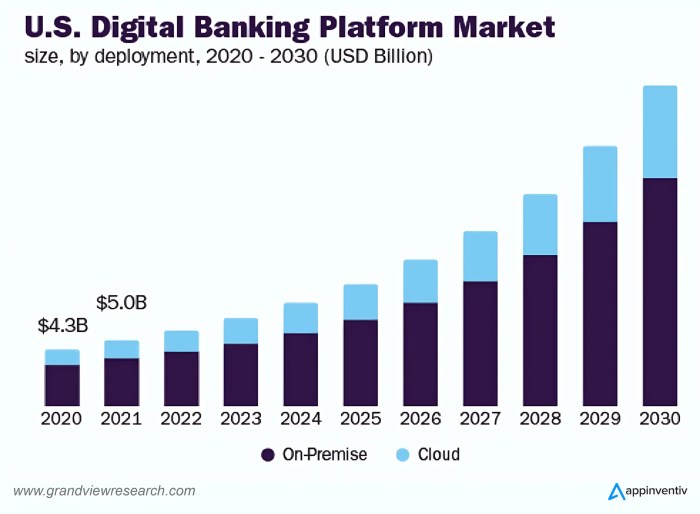 U.S. Digital Banking Platform Market
size, by deployment, 2020 - 2030 (USD Billion)

$4.3B
$5.0B

2020 2021 2022 2023 2024 2025 2026 2027 2028 2029 2030

On-Premise Cloud

www.grandviewresearch.com

appinventiv